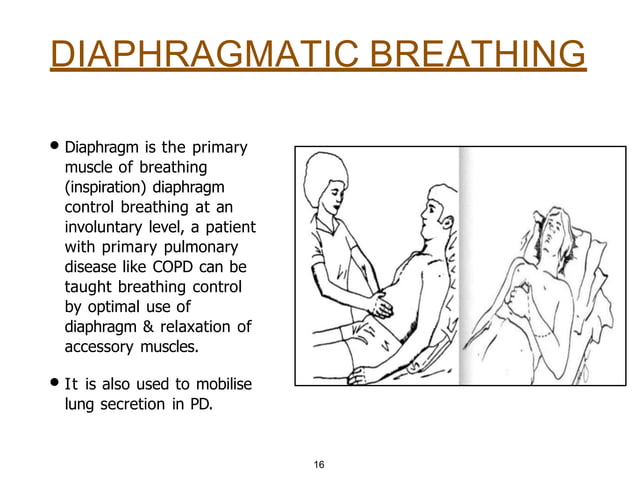 DIAPHRAGMATIC BREATHING

• Diaphragm is the primary muscle of breathing (inspiration) diaphragm control breathing at an involuntary level, a patient with primary pulmonary disease like COPD can be taught breathing control by optimal use of diaphragm & relaxation of accessory muscles.

• It is also used to mobilise lung secretion in PD.

16